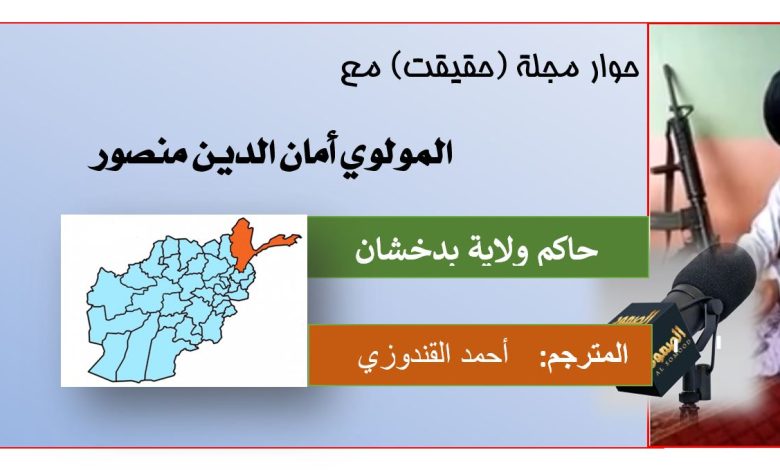 حوار مجلة (حقيقت) مع

المولوي أمان الدين منصور

حاكم ولاية بدخشان

المترجم: أحمد القندوزي

الصمود
AL SOMOOD